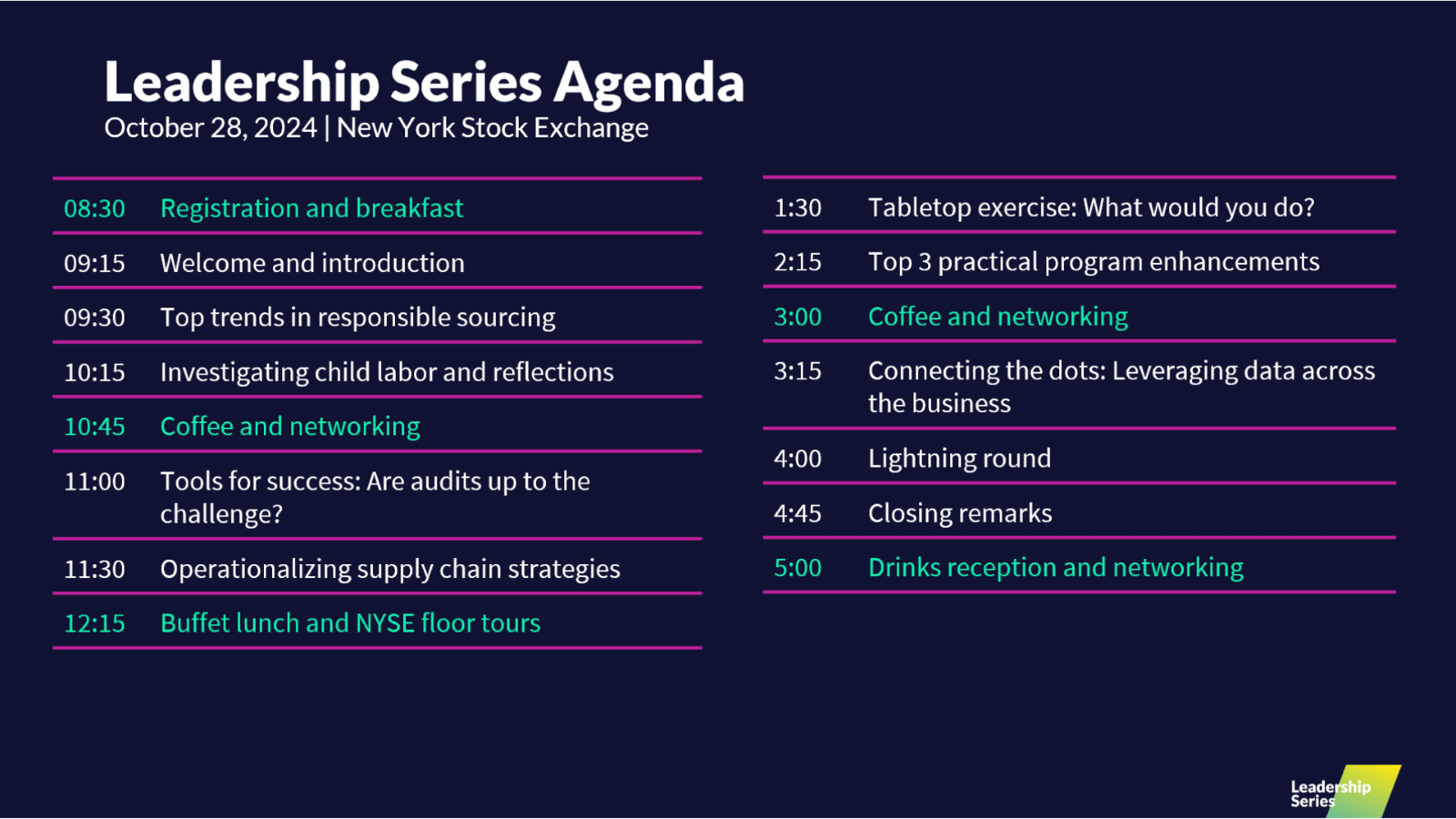 Leadership Series Agenda
October 28, 2024 | New York Stock Exchange

| | |
|---|---|
| 08:30 | Registration and breakfast |
| 09:15 | Welcome and introduction |
| 09:30 | Top trends in responsible sourcing |
| 10:15 | Investigating child labor and reflections |
| 10:45 | Coffee and networking |
| 11:00 | Tools for success: Are audits up to the challenge? |
| 11:30 | Operationalizing supply chain strategies |
| 12:15 | Buffet lunch and NYSE floor tours |

| | |
|---|---|
| 1:30 | Tabletop exercise: What would you do? |
| 2:15 | Top 3 practical program enhancements |
| 3:00 | Coffee and networking |
| 3:15 | Connecting the dots: Leveraging data across the business |
| 4:00 | Lightning round |
| 4:45 | Closing remarks |
| 5:00 | Drinks reception and networking |

Leadership Series